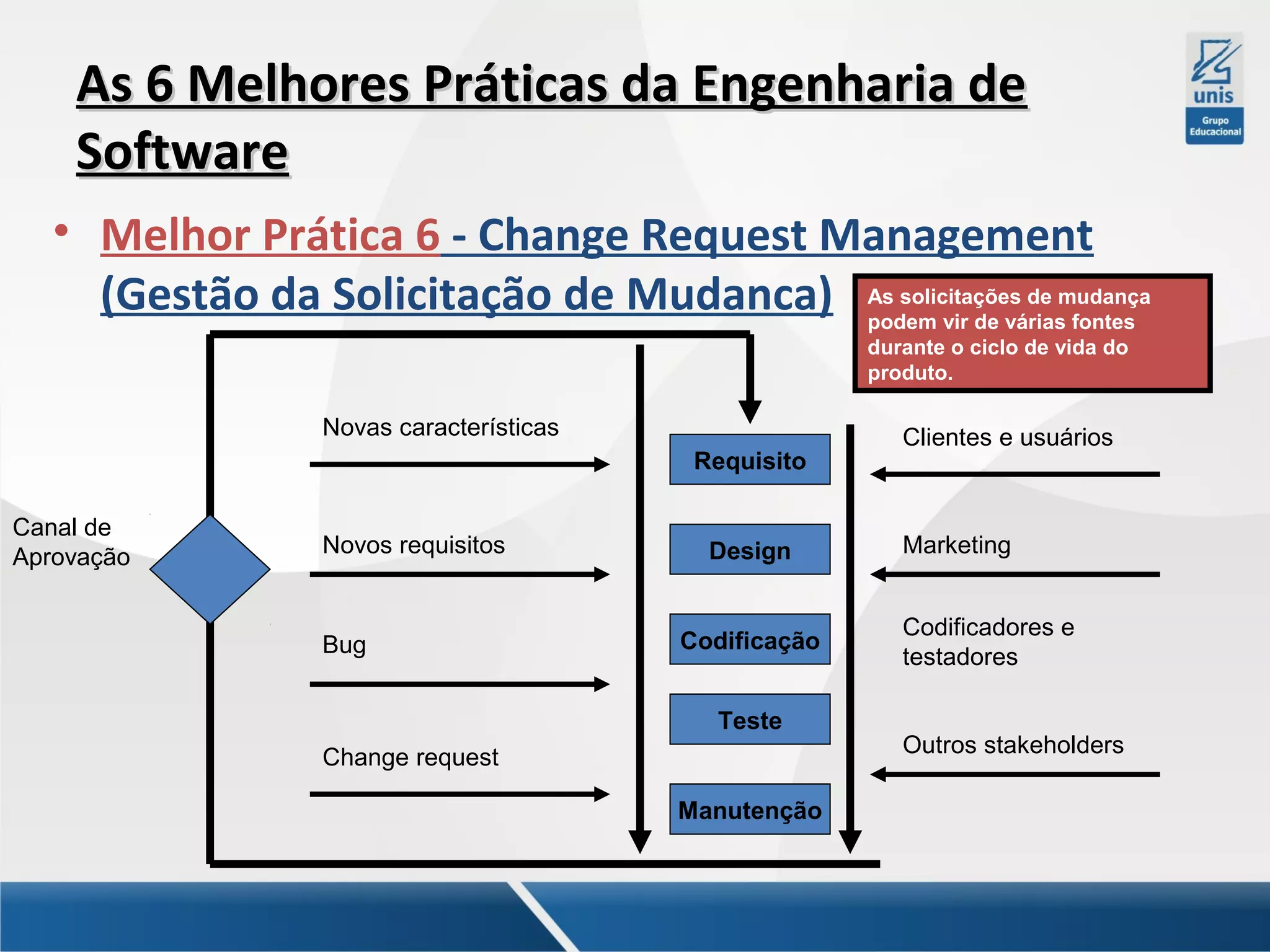 As 6 Melhores Práticas da Engenharia de Software

unis
Grupo Educacional

• Melhor Prática 6 - Change Request Management (Gestão da Solicitação de Mudanca)

As solicitações de mudança podem vir de várias fontes durante o ciclo de vida do produto.

Canal de Aprovação

Novas características

Novos requisitos

Bug

Change request

Requisito

Design

Codificação

Teste

Manutenção

Clientes e usuários

Marketing

Codificadores e testadores

Outros stakeholders